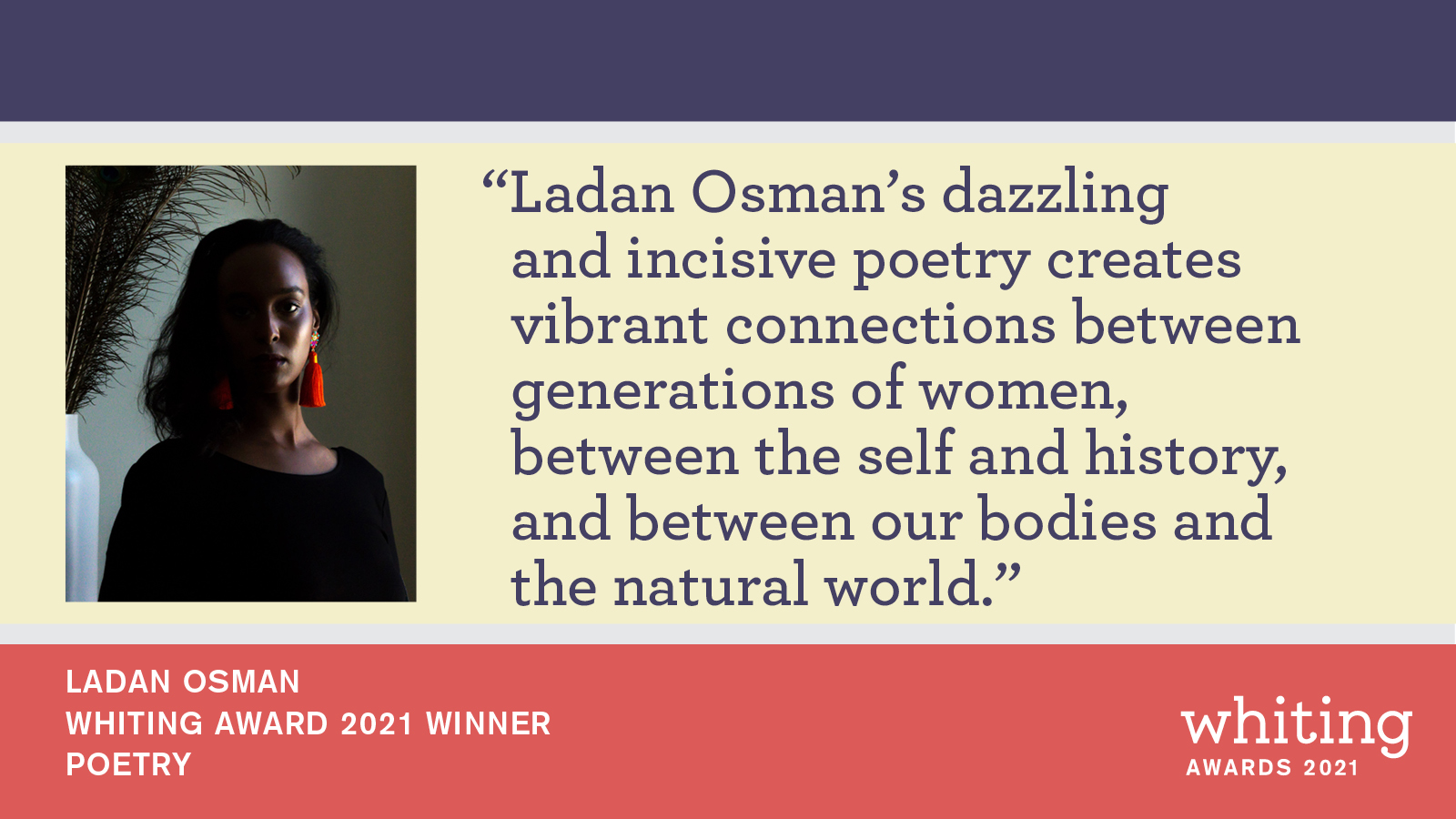 “Ladan Osman’s dazzling and incisive poetry creates vibrant connections between generations of women, between the self and history, and between our bodies and the natural world.”

LADAN OSMAN
WHITING AWARD 2021 WINNER
POETRY

whiting
AWARDS 2021